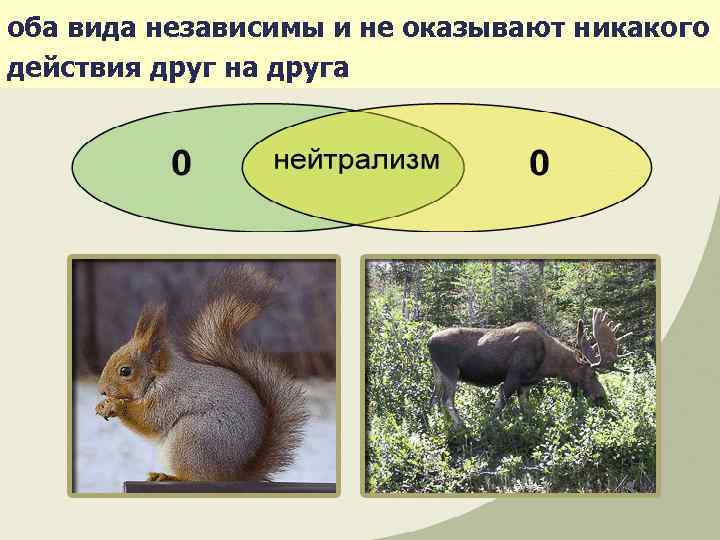 оба вида независимы и не оказывают никакого действия друг на друга

0

нейтрализм

0